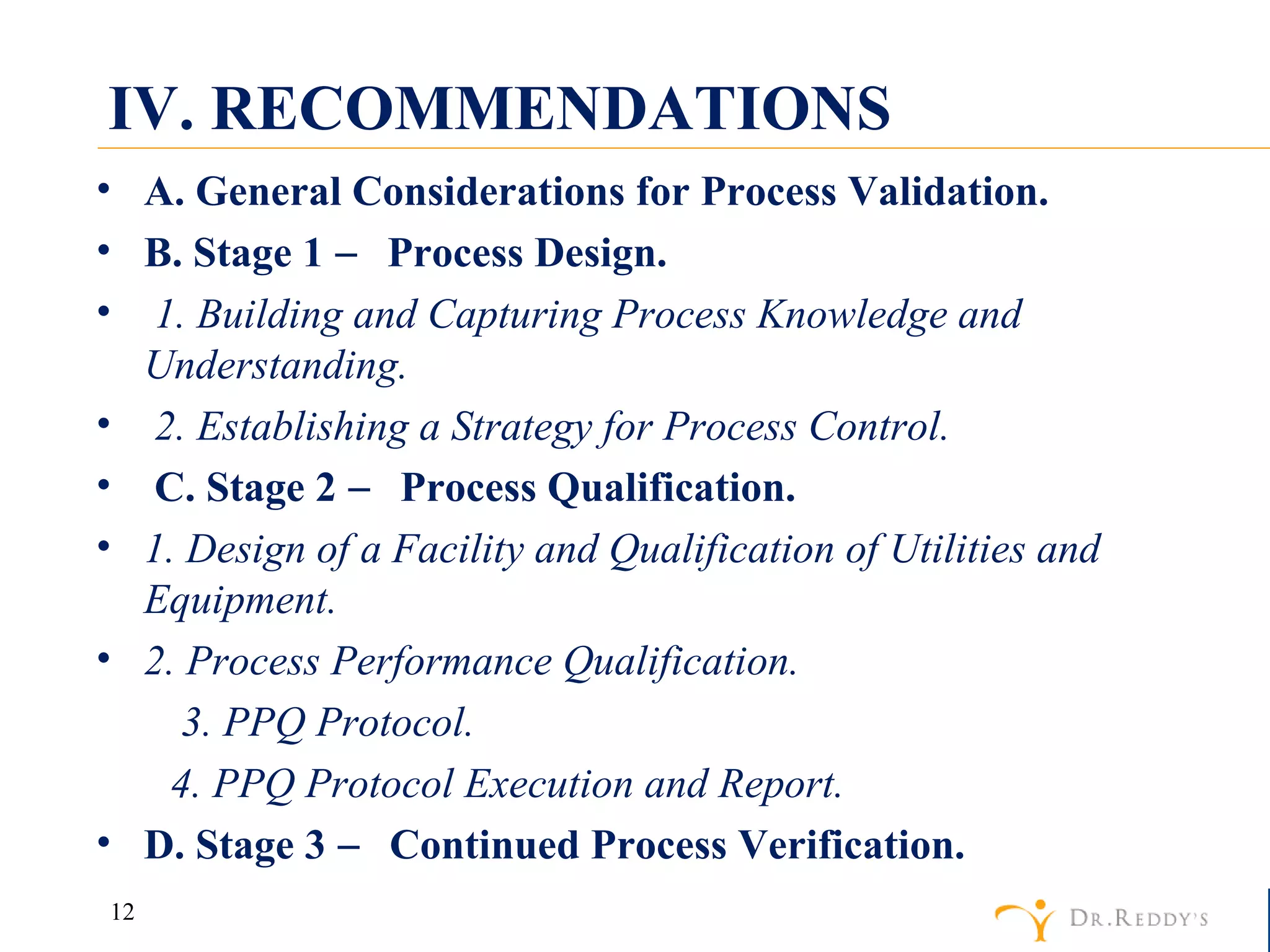 IV. RECOMMENDATIONS

• A. General Considerations for Process Validation.

• B. Stage 1 – Process Design.

• 1. Building and Capturing Process Knowledge and Understanding.

• 2. Establishing a Strategy for Process Control.

• C. Stage 2 – Process Qualification.

• 1. Design of a Facility and Qualification of Utilities and Equipment.

• 2. Process Performance Qualification.

3. PPQ Protocol.

4. PPQ Protocol Execution and Report.

• D. Stage 3 – Continued Process Verification.

12

DR.REDDY'S